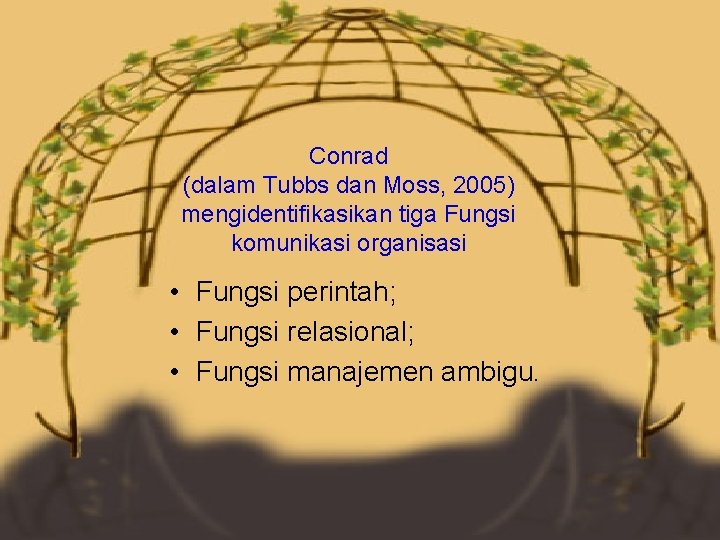 Conrad
(dalam Tubbs dan Moss, 2005)
mengidentifikasikan tiga Fungsi
komunikasi organisasi

• Fungsi perintah;
• Fungsi relasional;
• Fungsi manajemen ambigu.